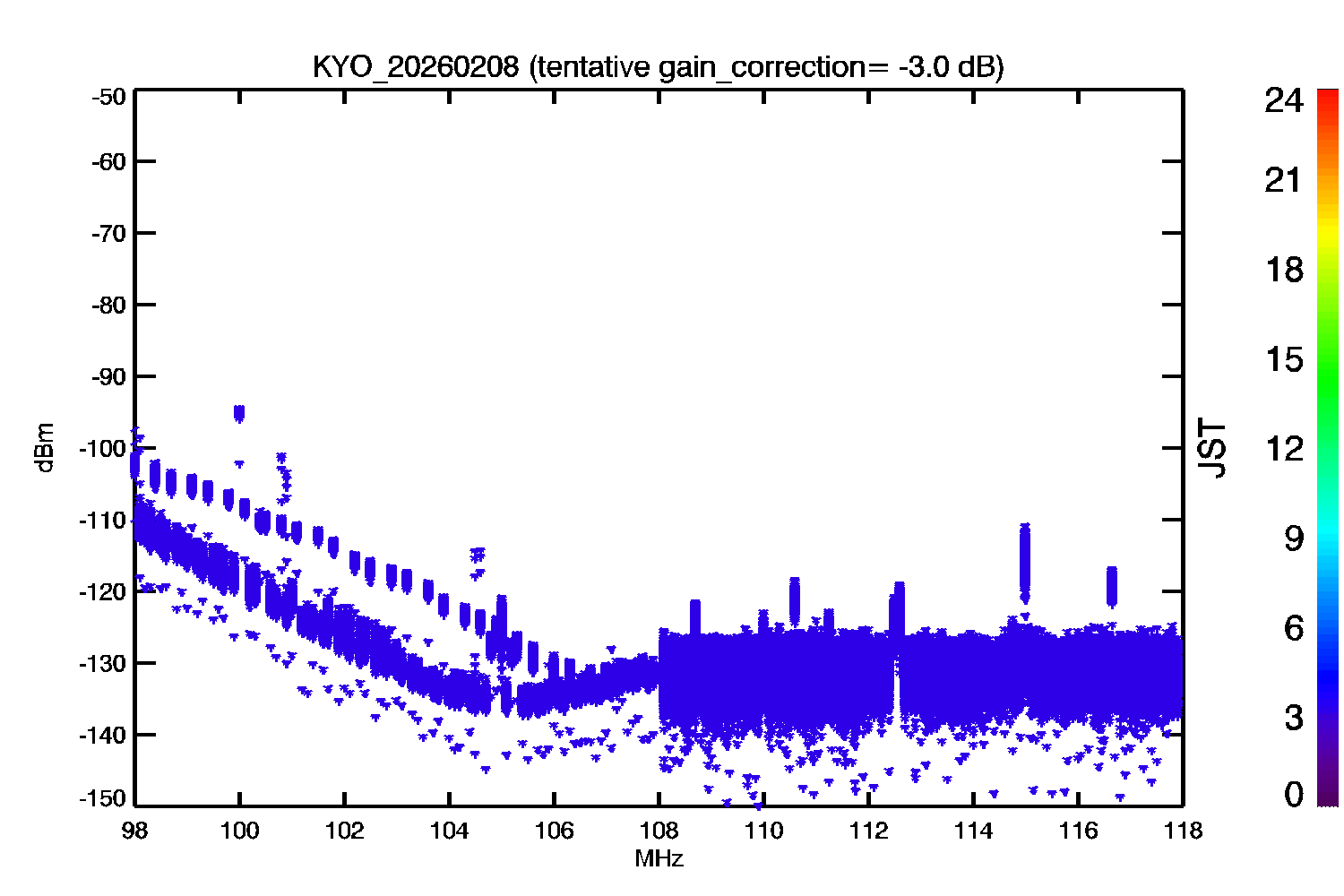 KYO_20260208 (tentative gain_correction= -3.0 dB)

-50
-60
-70
-80
-90
-100
-110
-120
-130
-140
-150

dBm

98
100
102
104
106
108
110
112
114
116
118

MHz

JST

24
21
18
15
12
9
6
3
0